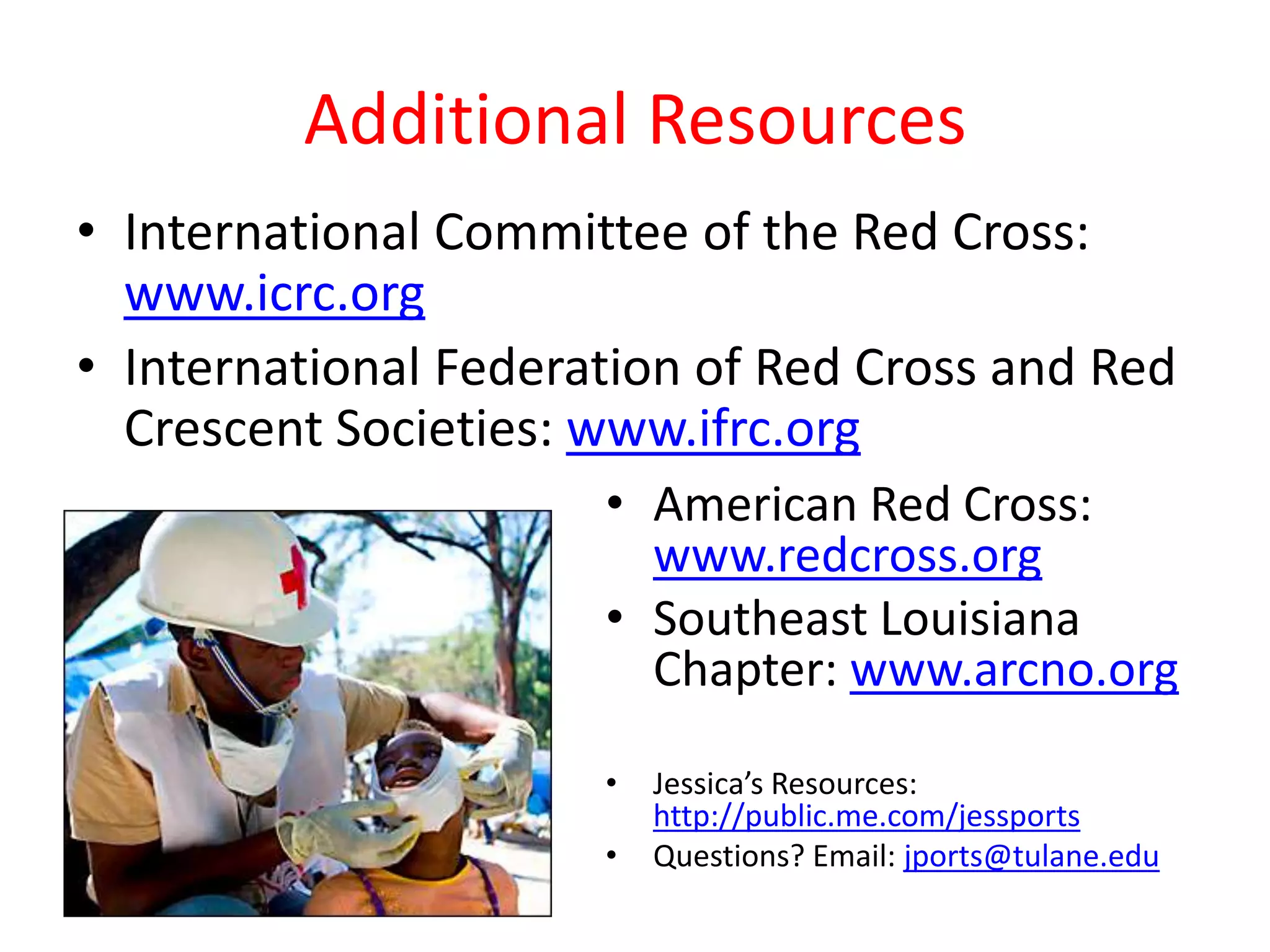 Additional Resources

• International Committee of the Red Cross: www.icrc.org

• International Federation of Red Cross and Red Crescent Societies: www.ifrc.org

• American Red Cross: www.redcross.org

• Southeast Louisiana Chapter: www.arcno.org

• Jessica's Resources: http://public.me.com/jessports

• Questions? Email: jports@tulane.edu